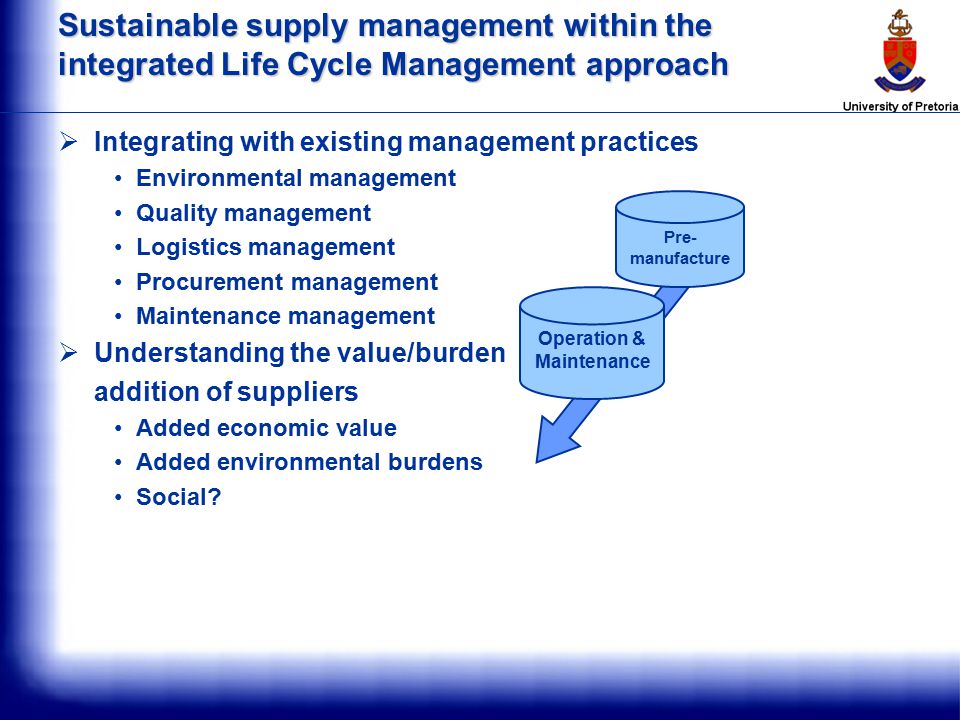 Sustainable supply management within the integrated Life Cycle Management approach

University of Pretoria

➢ Integrating with existing management practices
• Environmental management
• Quality management
• Logistics management
• Procurement management
• Maintenance management
➢ Understanding the value/burden addition of suppliers
• Added economic value
• Added environmental burdens
• Social?

Pre-manufacture

Operation & Maintenance